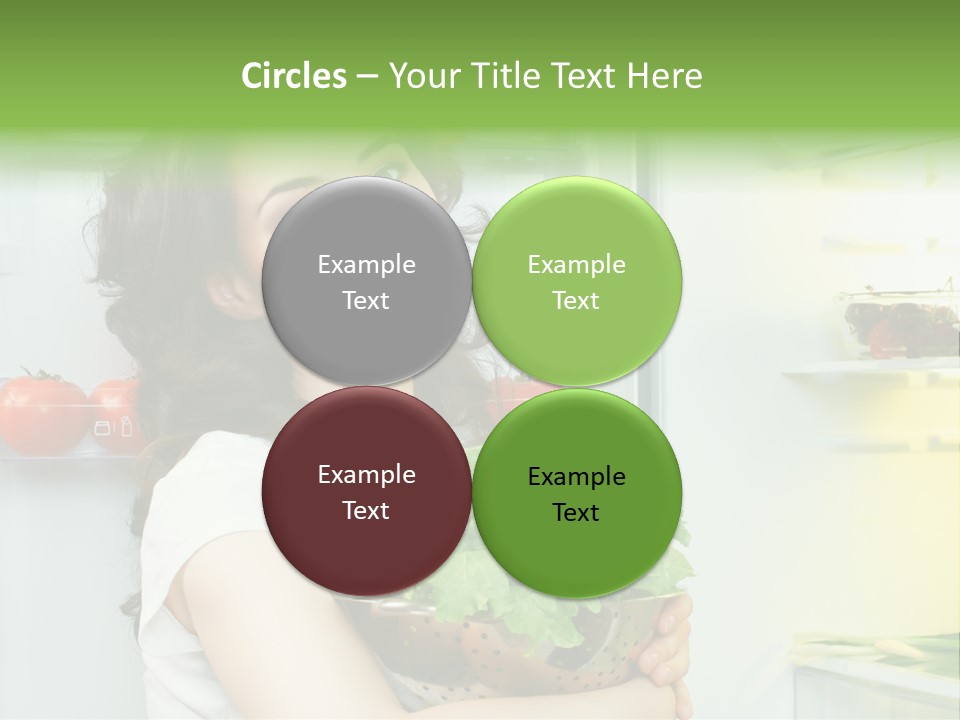 Circles – Your Title Text Here

Example Text

Example Text

Example Text

Example Text